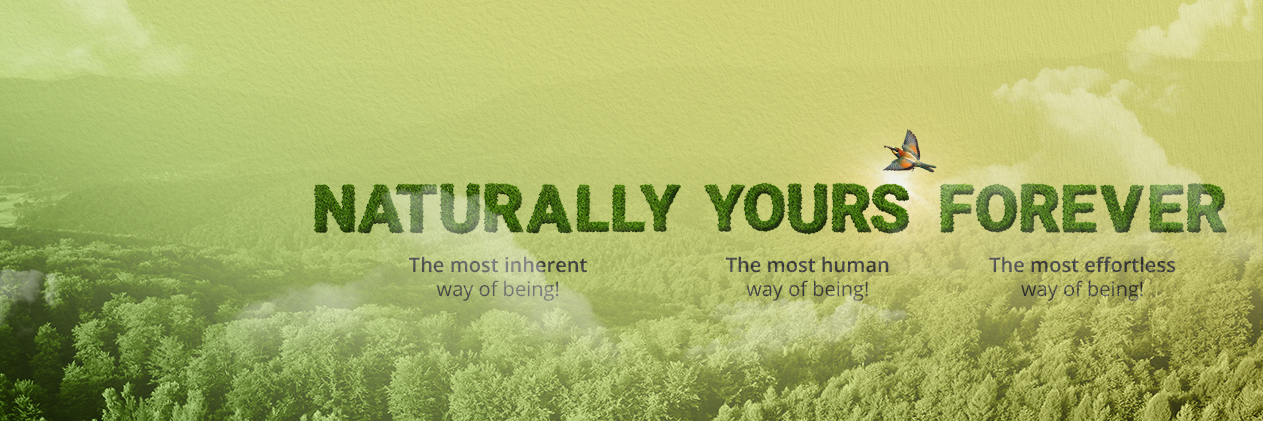 NATURALLY YOURS FOREVER

The most inherent way of being!

The most human way of being!

The most effortless way of being!